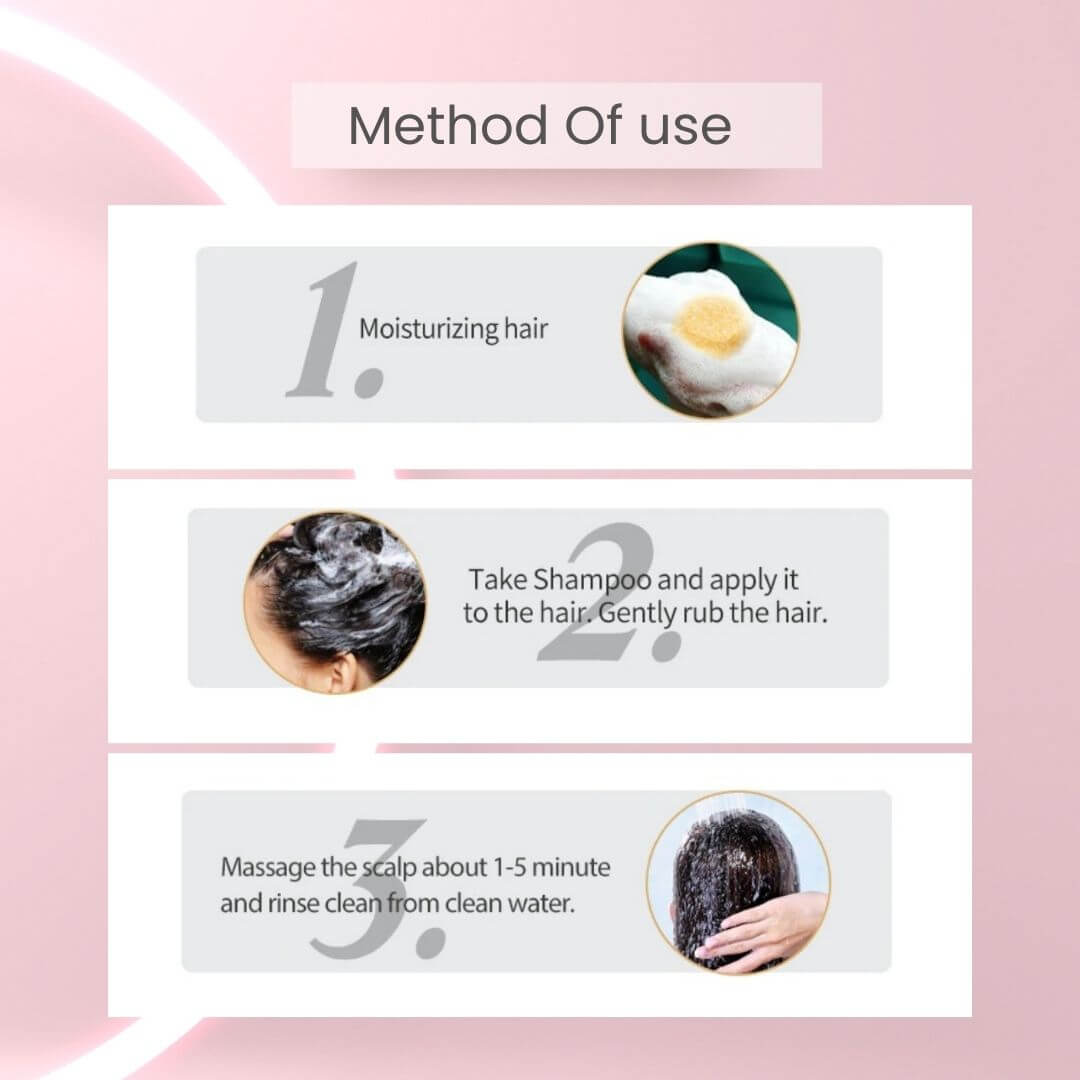 Method Of use

1.
Moisturizing hair

2.
Take Shampoo and apply it to the hair. Gently rub the hair.

3.
Massage the scalp about 1-5 minute and rinse clean from clean water.